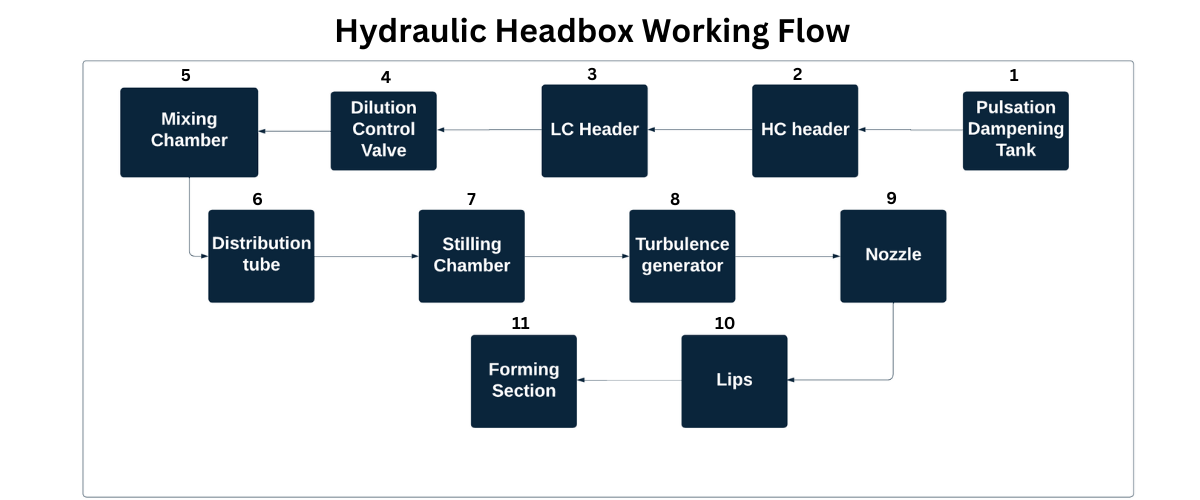 Hydraulic Headbox Working Flow

1
Pulsation Dampening Tank

2
HC header

3
LC Header

4
Dilution Control Valve

5
Mixing Chamber

6
Distribution tube

7
Stilling Chamber

8
Turbulence generator

9
Nozzle

10
Lips

11
Forming Section